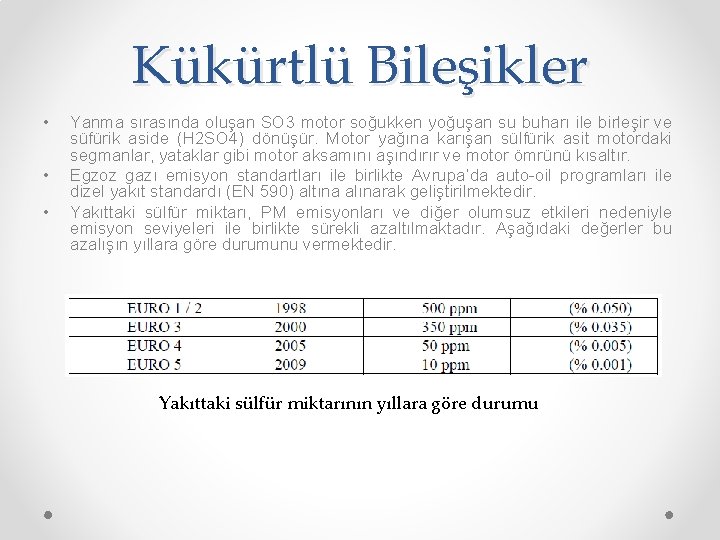 Kükürtlü Bileşikler

• Yanma sırasında oluşan SO3 motor soğukken yoğuşan su buharı ile birleşir ve süfürik aside (H2SO4) dönüşür. Motor yağına karışan sülfürik asit motordaki segmanlar, yataklar gibi motor aksamını aşındırır ve motor ömrünü kısaltır.

• Egzoz gazı emisyon standartları ile birlikte Avrupa'da auto-oil programları ile dizel yakıt standardı (EN 590) altına alınarak geliştirilmektedir.

• Yakıttaki sülfür miktarı, PM emisyonları ve diğer olumsuz etkileri nedeniyle emisyon seviyeleri ile birlikte sürekli azaltılmaktadır. Aşağıdaki değerler bu azalışın yıllara göre durumunu vermektedir.

| EURO 1 / 2 | 1998 | 500 ppm | (% 0.050) |
|---|---|---|---|
| EURO 3 | 2000 | 350 ppm | (% 0.035) |
| EURO 4 | 2005 | 50 ppm | (% 0.005) |
| EURO 5 | 2009 | 10 ppm | (% 0.001) |

Yakıttaki sülfür miktarının yıllara göre durumu